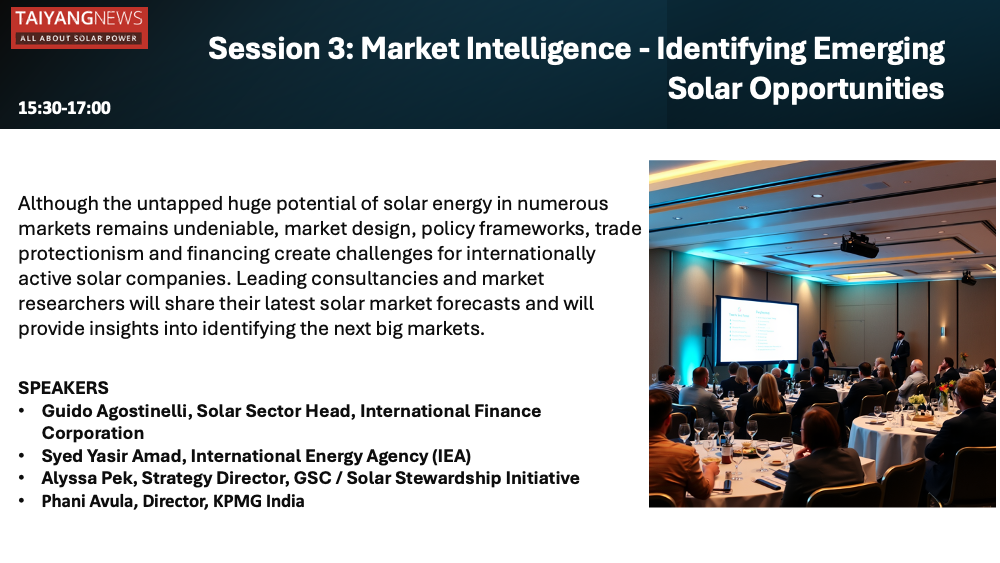 TAIYANGNEWS
ALL ABOUT SOLAR POWER

Session 3: Market Intelligence - Identifying Emerging Solar Opportunities

15:30-17:00

Although the untapped huge potential of solar energy in numerous markets remains undeniable, market design, policy frameworks, trade protectionism and financing create challenges for internationally active solar companies. Leading consultancies and market researchers will share their latest solar market forecasts and will provide insights into identifying the next big markets.

SPEAKERS
• Guido Agostinelli, Solar Sector Head, International Finance Corporation
• Syed Yasir Amad, International Energy Agency (IEA)
• Alyssa Pek, Strategy Director, GSC / Solar Stewardship Initiative
• Phani Avula, Director, KPMG India